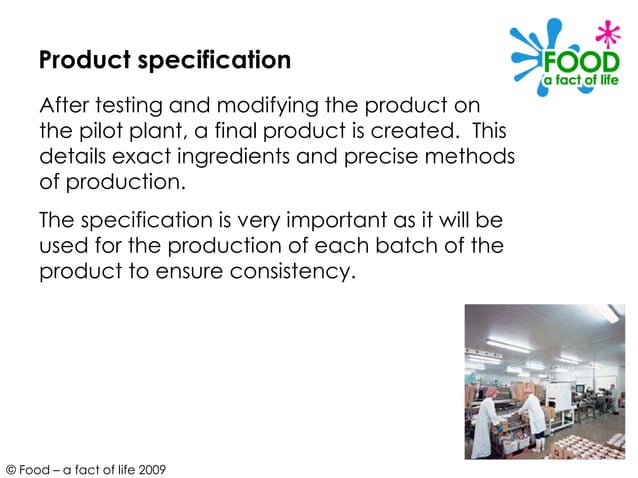 Product specification

FOOD
a fact of life

After testing and modifying the product on the pilot plant, a final product is created. This details exact ingredients and precise methods of production.

The specification is very important as it will be used for the production of each batch of the product to ensure consistency.

© Food – a fact of life 2009